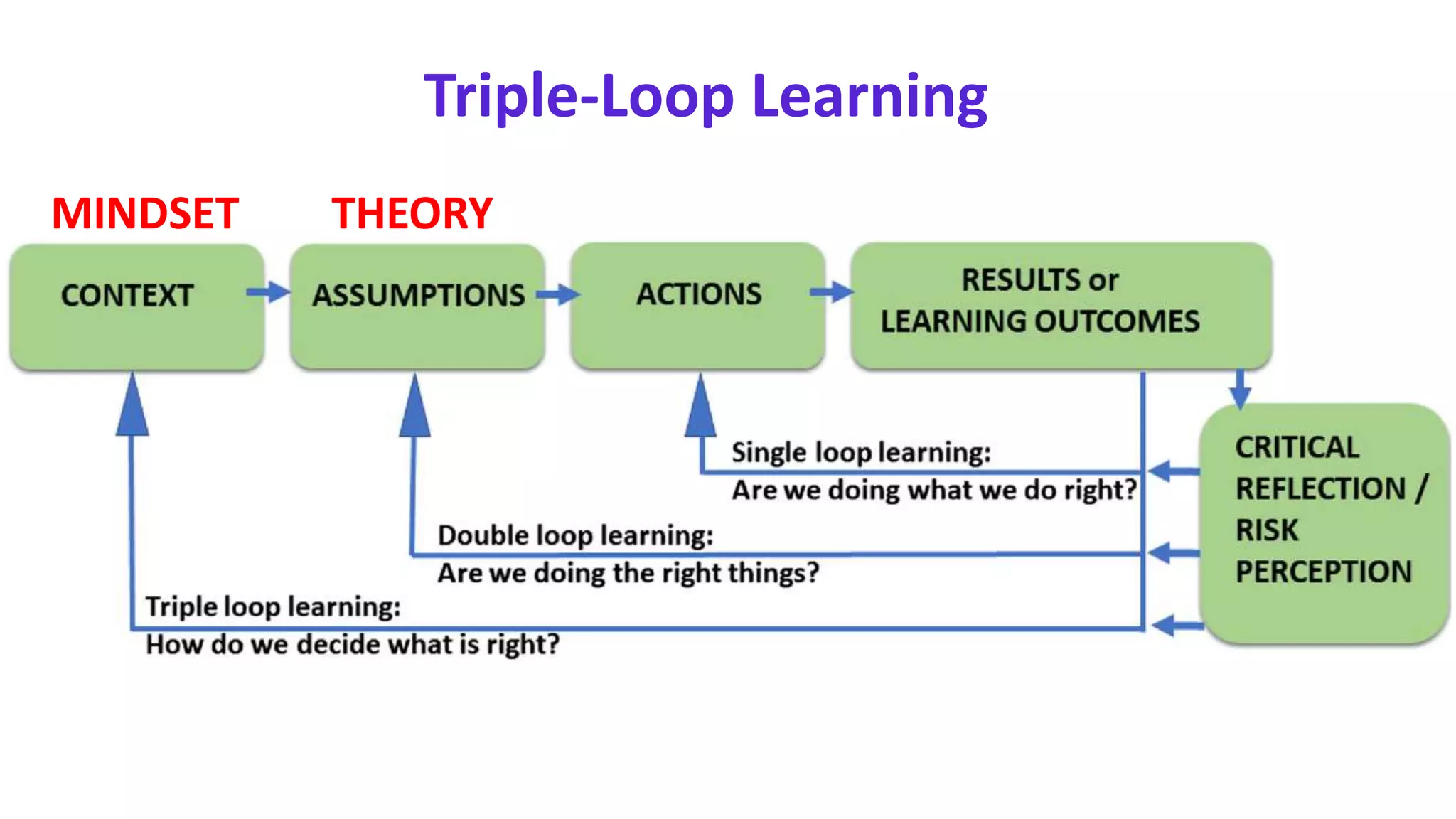 Triple-Loop Learning

MINDSET

THEORY

CONTEXT

ASSUMPTIONS

ACTIONS

RESULTS or LEARNING OUTCOMES

CRITICAL REFLECTION / RISK PERCEPTION

Single loop learning:
Are we doing what we do right?

Double loop learning:
Are we doing the right things?

Triple loop learning:
How do we decide what is right?